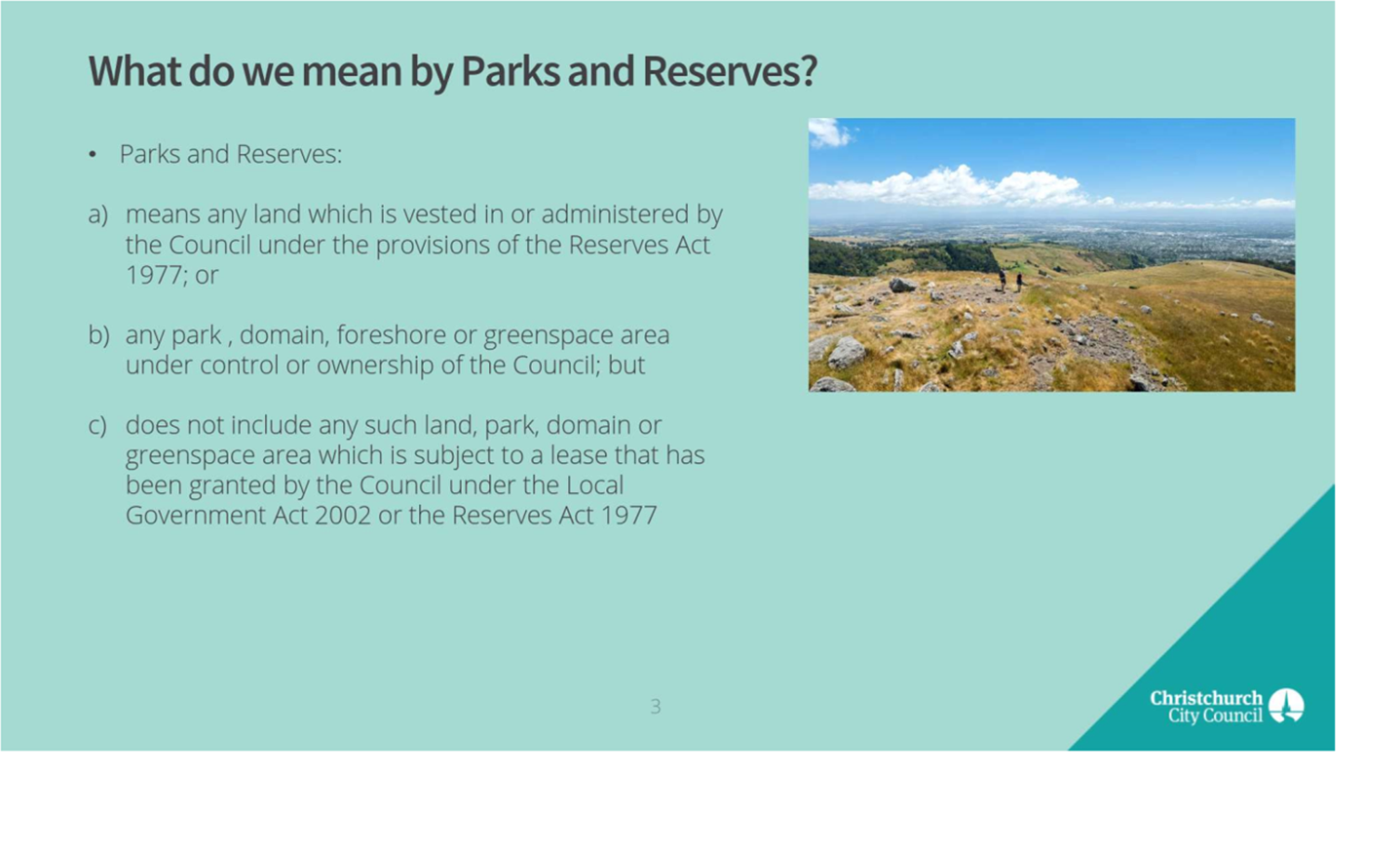 What do we mean by Parks and Reserves?

• Parks and Reserves:

a) means any land which is vested in or administered by the Council under the provisions of the Reserves Act 1977; or

b) any park , domain, foreshore or greenspace area under control or ownership of the Council; but

c) does not include any such land, park, domain or greenspace area which is subject to a lease that has been granted by the Council under the Local Government Act 2002 or the Reserves Act 1977

3

Christchurch City Council